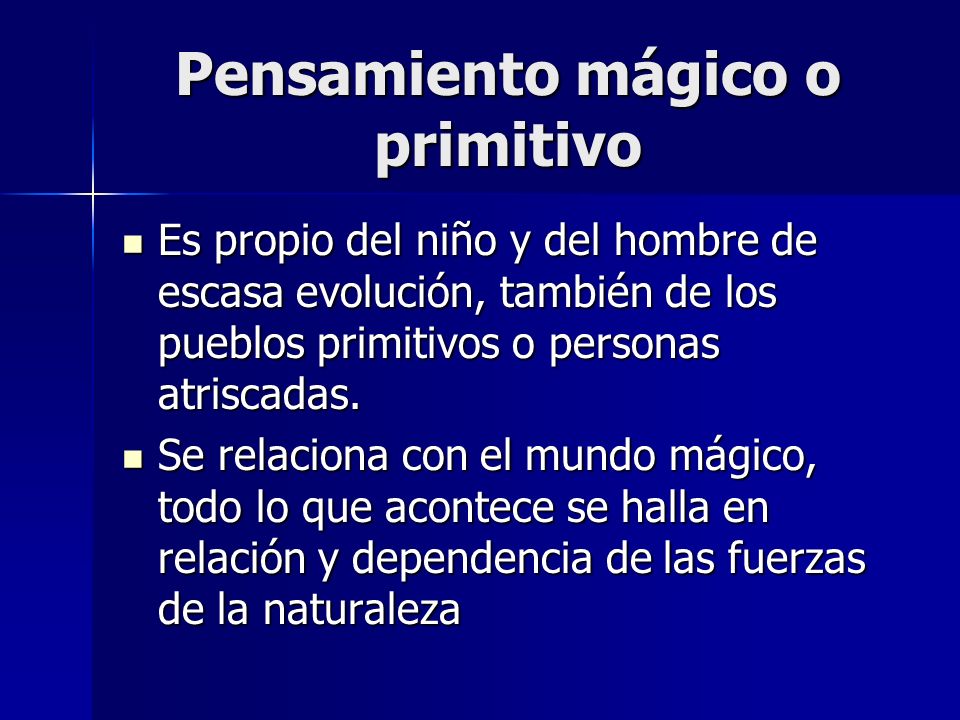 Pensamiento mágico o primitivo

Es propio del niño y del hombre de escasa evolución, también de los pueblos primitivos o personas atriscadas.

Se relaciona con el mundo mágico, todo lo que acontece se halla en relación y dependencia de las fuerzas de la naturaleza